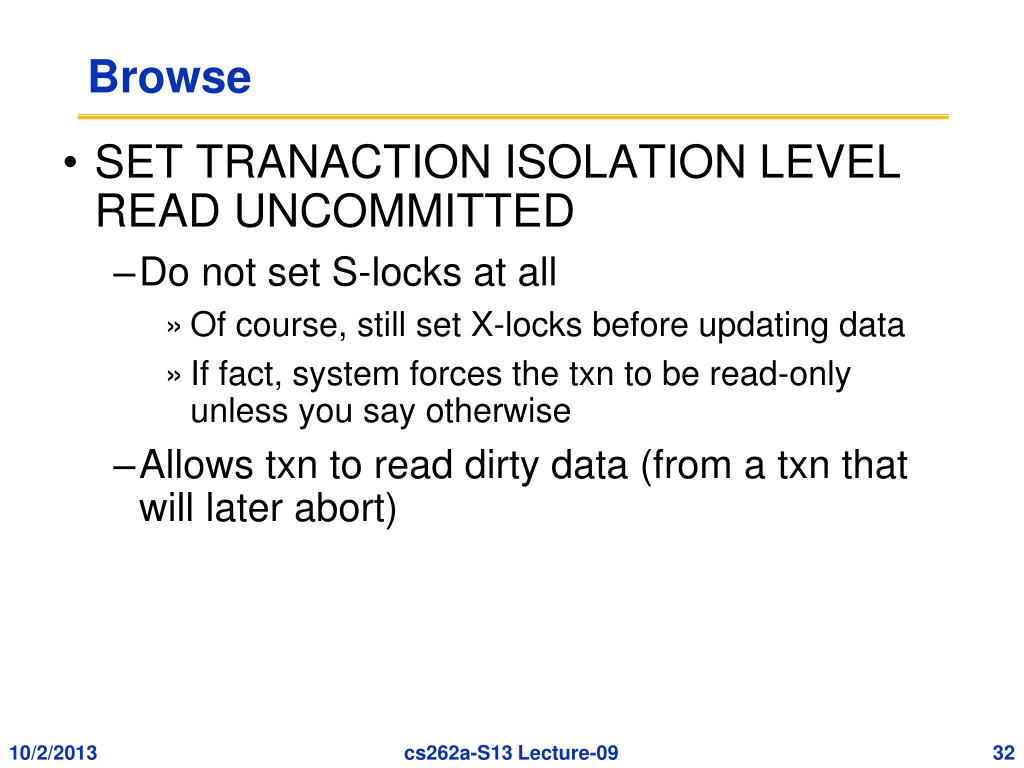 Browse

• SET TRANACTION ISOLATION LEVEL READ UNCOMMITTED

– Do not set S-locks at all

» Of course, still set X-locks before updating data

» If fact, system forces the txn to be read-only unless you say otherwise

– Allows txn to read dirty data (from a txn that will later abort)

10/2/2013

cs262a-S13 Lecture-09

32